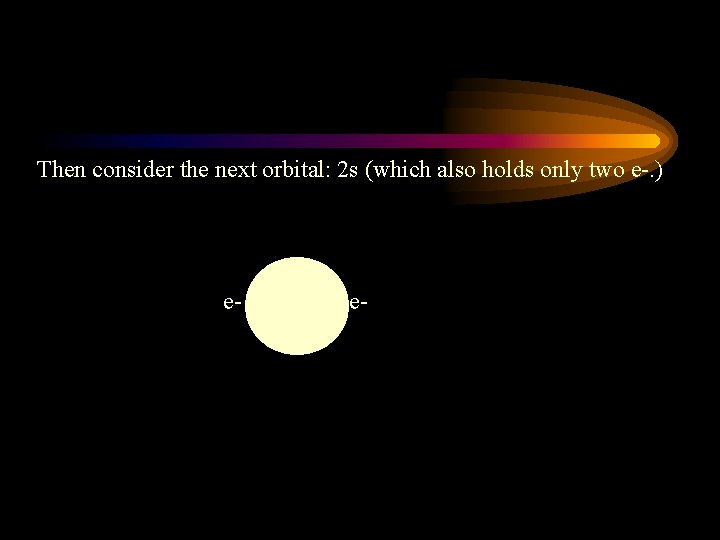 Then consider the next orbital: 2s (which also holds only two e-.)

e-

e-